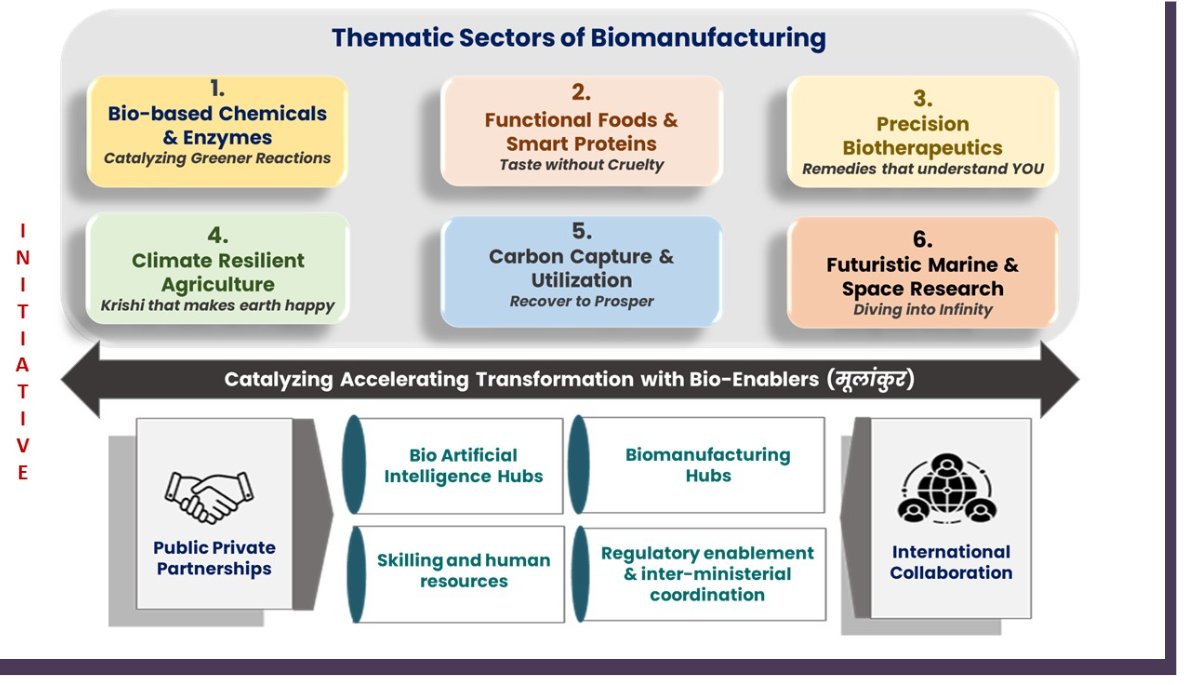 Thematic Sectors of Biomanufacturing

1.
Bio-based Chemicals & Enzymes
Catalyzing Greener Reactions

2.
Functional Foods & Smart Proteins
Taste without Cruelty

3.
Precision Biotherapeutics
Remedies that understand YOU

4.
Climate Resilient Agriculture
Krishi that makes earth happy

5.
Carbon Capture & Utilization
Recover to Prosper

6.
Futuristic Marine & Space Research
Diving into Infinity

INITIATIVE

Catalyzing Accelerating Transformation with Bio-Enablers (मूलांकुर)

Public Private Partnerships

Bio Artificial Intelligence Hubs

Biomanufacturing Hubs

Skilling and human resources

Regulatory enablement & inter-ministerial coordination

International Collaboration